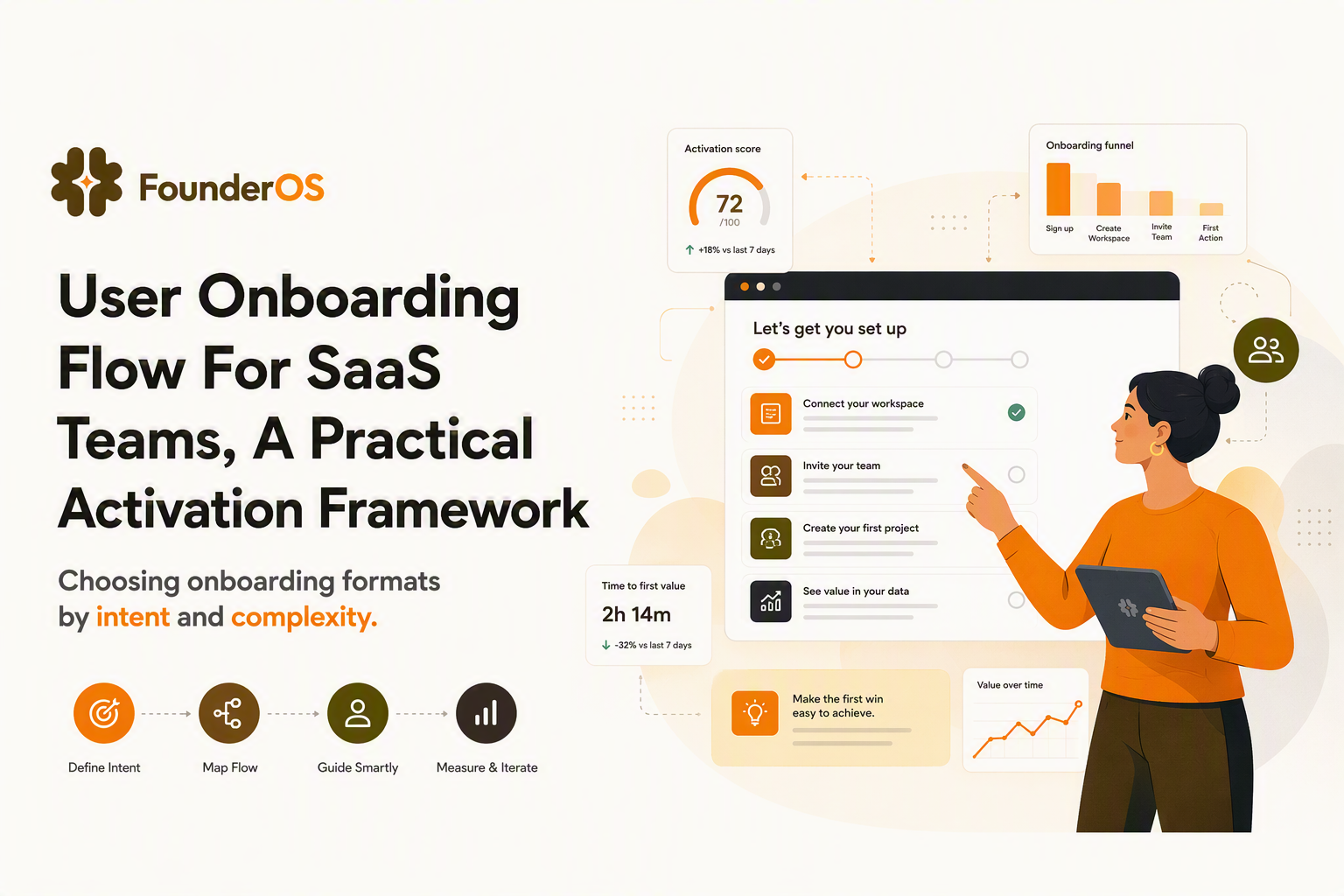 FounderOS

User Onboarding Flow For SaaS Teams, A Practical Activation Framework

Choosing onboarding formats by intent and complexity.

Define Intent

Map Flow

Guide Smartly

Measure & Iterate

Activation score

72
/100

+18% vs last 7 days

Onboarding funnel

Sign up

Create Workspace

Invite Team

First Action

Let's get you set up

Connect your workspace

Invite your team

Create your first project

See value in your data

Time to first value

2h 14m

-32% vs last 7 days

Make the first win easy to achieve.

Value over time